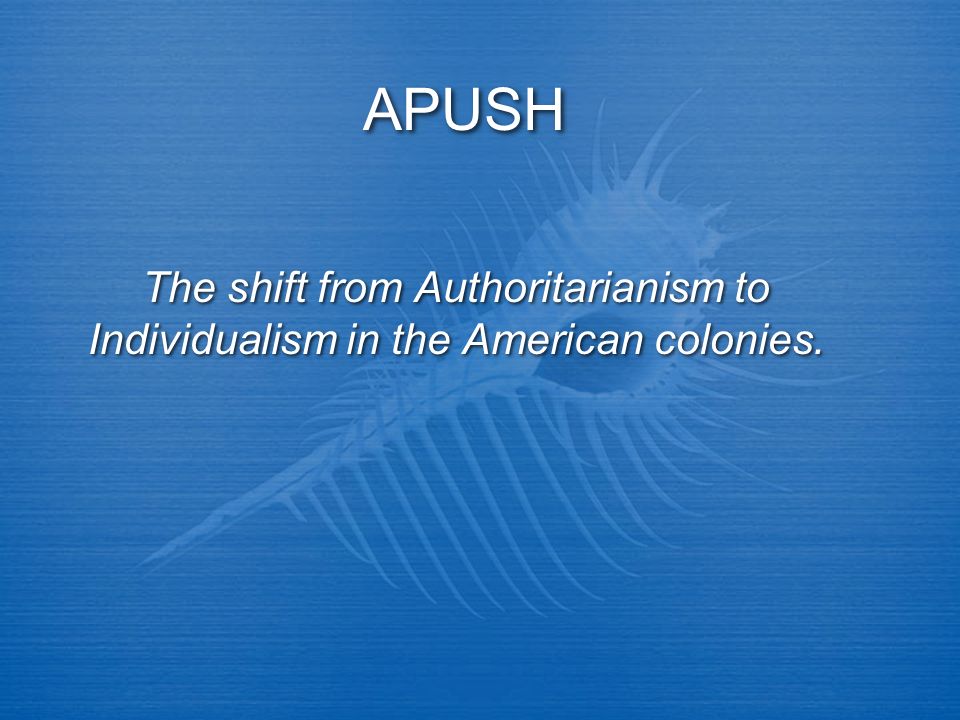 APUSH

The shift from Authoritarianism to Individualism in the American colonies.